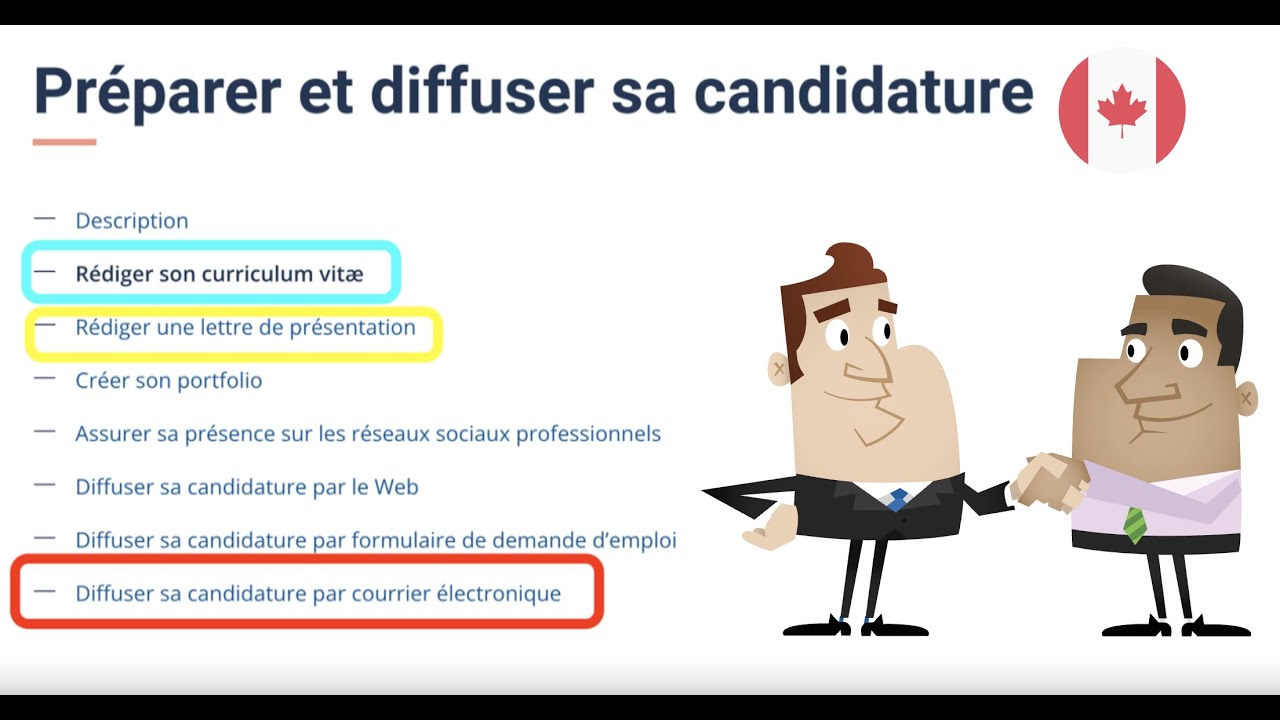 Préparer et diffuser sa candidature

— Description
— Rédiger son curriculum vitæ
— Rédiger une lettre de présentation
— Créer son portfolio
— Assurer sa présence sur les réseaux sociaux professionnels
— Diffuser sa candidature par le Web
— Diffuser sa candidature par formulaire de demande d'emploi
— Diffuser sa candidature par courrier électronique